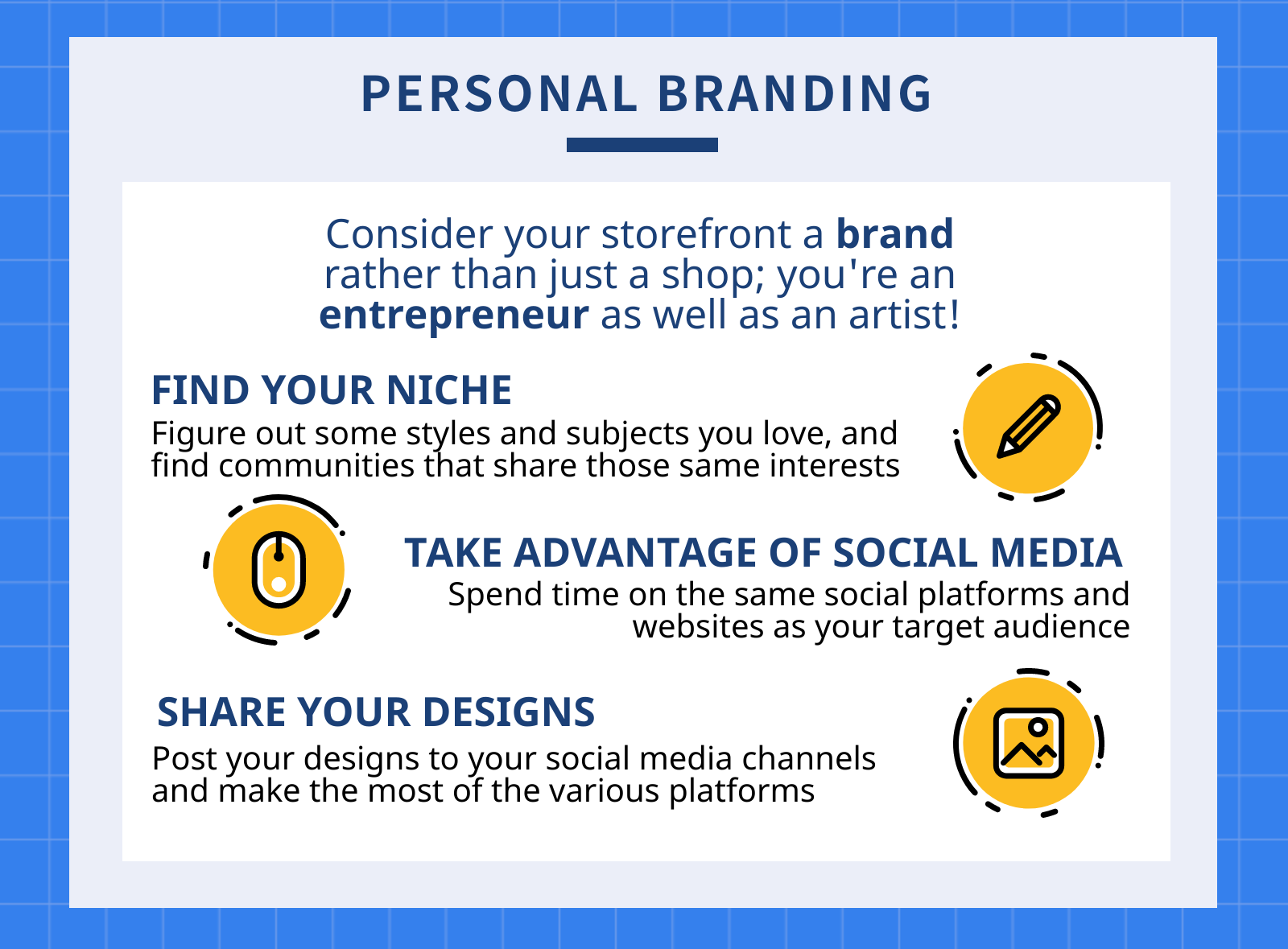 PERSONAL BRANDING

Consider your storefront a brand rather than just a shop; you're an entrepreneur as well as an artist!

FIND YOUR NICHE
Figure out some styles and subjects you love, and find communities that share those same interests

TAKE ADVANTAGE OF SOCIAL MEDIA
Spend time on the same social platforms and websites as your target audience

SHARE YOUR DESIGNS
Post your designs to your social media channels and make the most of the various platforms